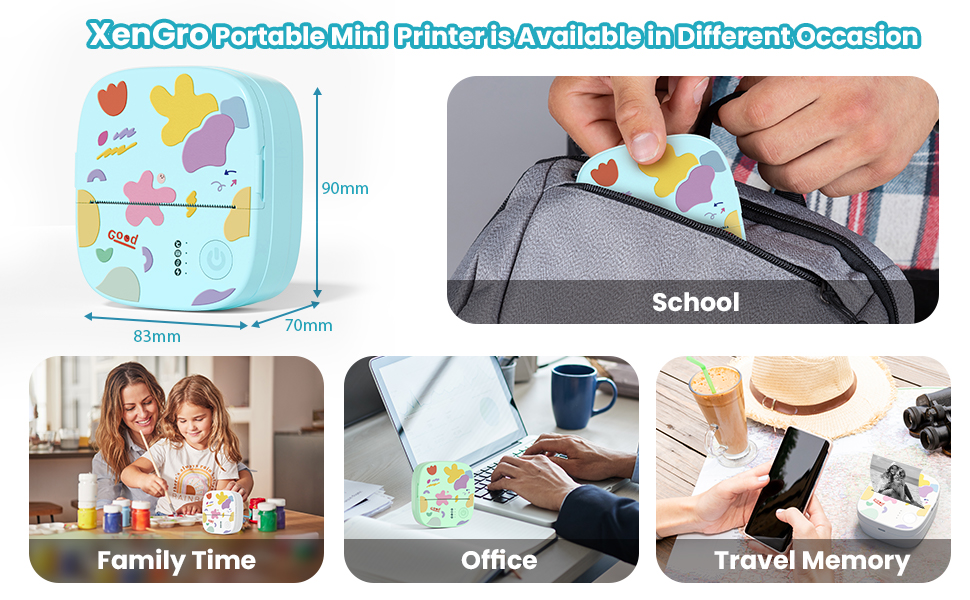 XenGro Portable Mini Printer is Available in Different Occasion

Good

90mm

83mm

70mm

School

Family Time

Office

Travel Memory